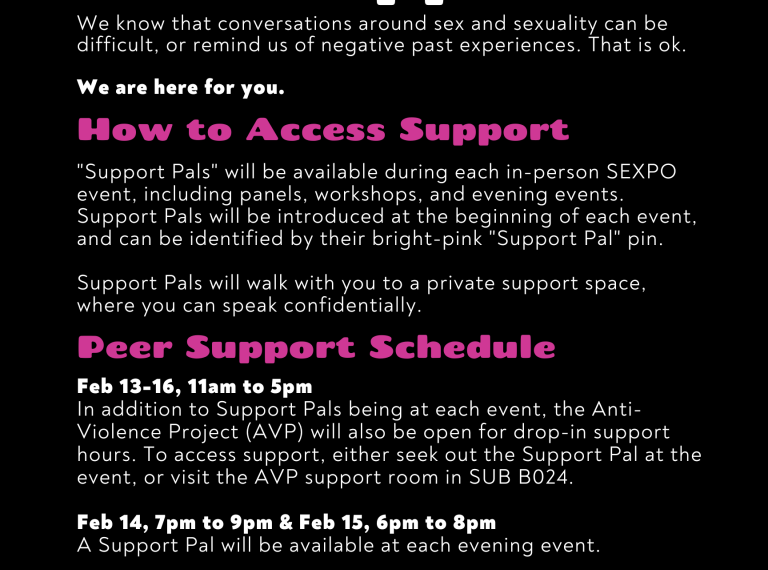 We know that conversations around sex and sexuality can be difficult, or remind us of negative past experiences. That is ok.

We are here for you.

How to Access Support

"Support Pals" will be available during each in-person SEXPO event, including panels, workshops, and evening events. Support Pals will be introduced at the beginning of each event, and can be identified by their bright-pink "Support Pal" pin.

Support Pals will walk with you to a private support space, where you can speak confidentially.

Peer Support Schedule

Feb 13-16, 11am to 5pm
In addition to Support Pals being at each event, the Anti-Violence Project (AVP) will also be open for drop-in support hours. To access support, either seek out the Support Pal at the event, or visit the AVP support room in SUB B024.

Feb 14, 7pm to 9pm & Feb 15, 6pm to 8pm
A Support Pal will be available at each evening event.